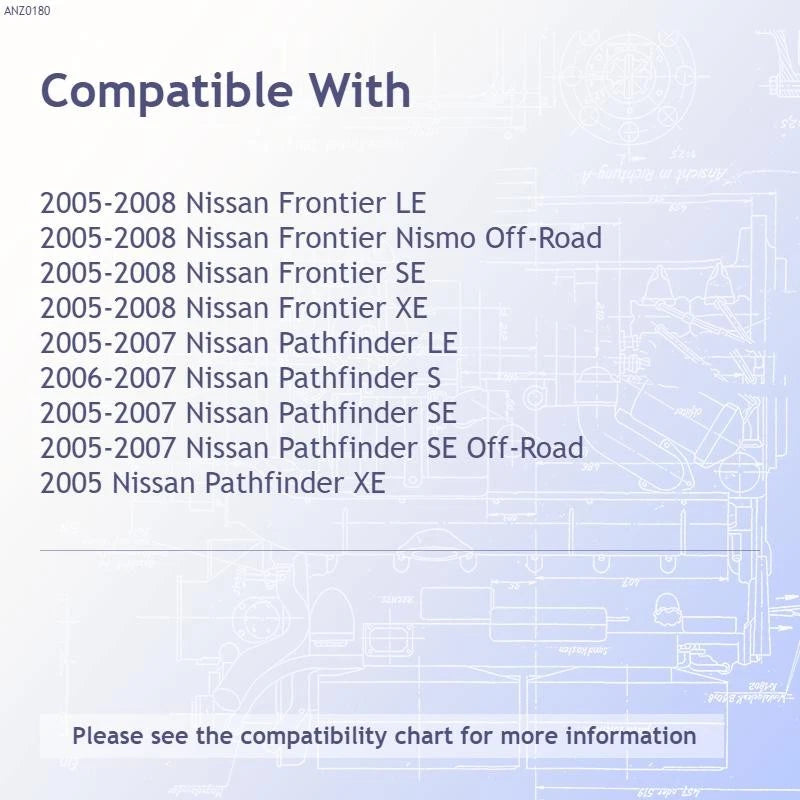 ANZ0180

Compatible With

2005-2008 Nissan Frontier LE
2005-2008 Nissan Frontier Nismo Off-Road
2005-2008 Nissan Frontier SE
2005-2008 Nissan Frontier XE
2005-2007 Nissan Pathfinder LE
2006-2007 Nissan Pathfinder S
2005-2007 Nissan Pathfinder SE
2005-2007 Nissan Pathfinder SE Off-Road
2005 Nissan Pathfinder XE

Please see the compatibility chart for more information